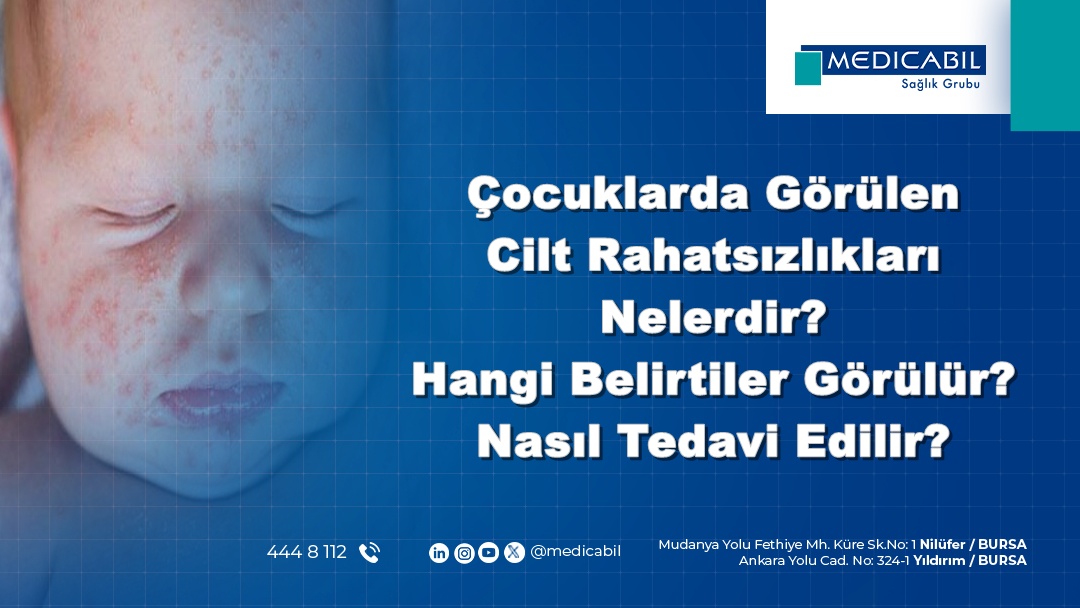 MEDICABIL
Sağlık Grubu

Çocuklarda Görülen Cilt Rahatsızlıkları Nelerdir? Hangi Belirtiler Görülür? Nasıl Tedavi Edilir?

444 8 112

@medicabil

Mudanya Yolu Fethiye Mh. Küre Sk.No: 1 Nilüfer / BURSA
Ankara Yolu Cad. No: 324-1 Yıldırım / BURSA